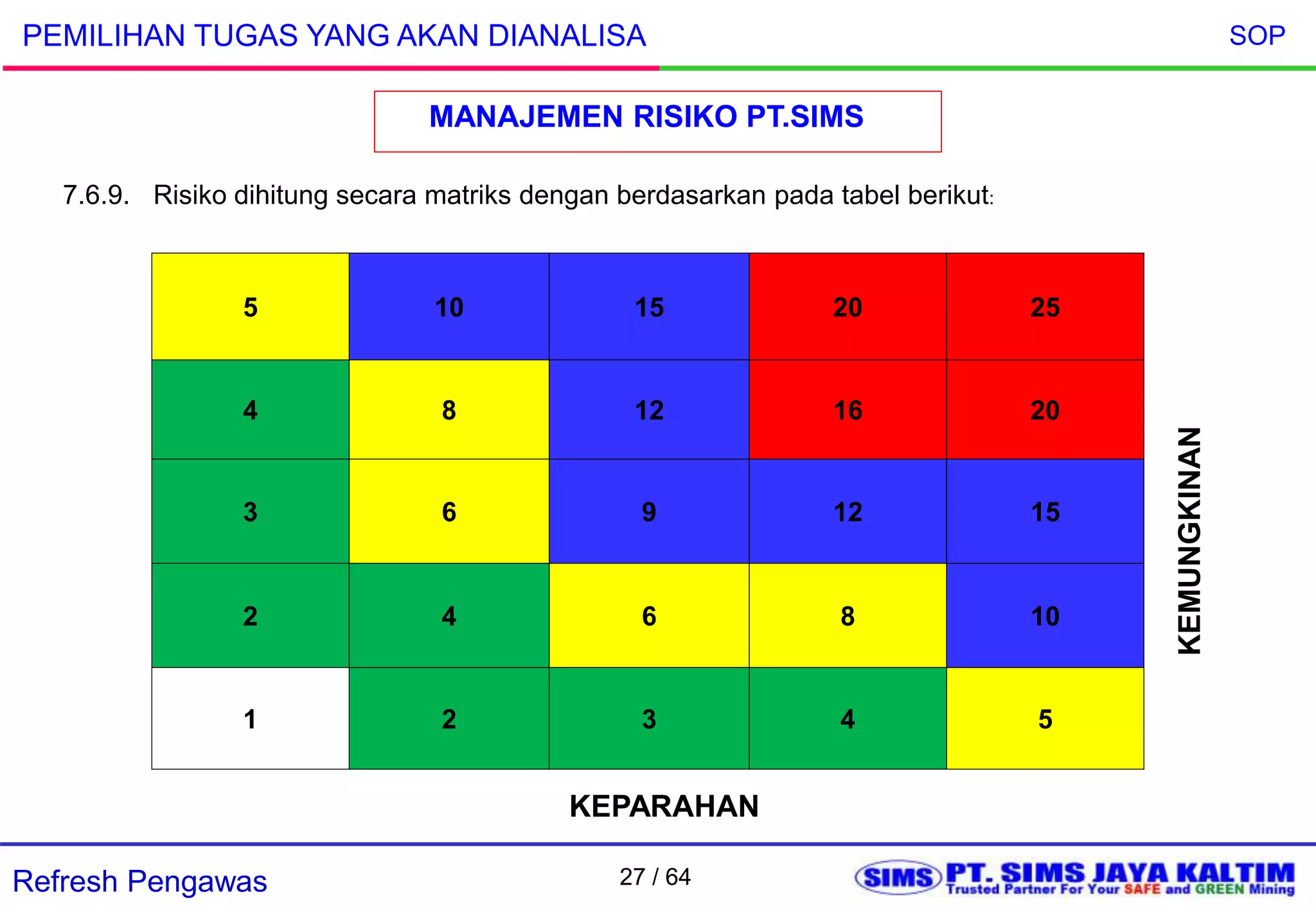 PEMILIHAN TUGAS YANG AKAN DIANALISA

SOP

MANAJEMEN RISIKO PT.SIMS

7.6.9. Risiko dihitung secara matriks dengan berdasarkan pada tabel berikut:

| 5 | 10 | 15 | 20 | 25 |
|---|---|---|---|---|
| 4 | 8 | 12 | 16 | 20 |
| 3 | 6 | 9 | 12 | 15 |
| 2 | 4 | 6 | 8 | 10 |
| 1 | 2 | 3 | 4 | 5 |

KEMUNGKINAN

KEPARAHAN

Refresh Pengawas

27 / 64

SIMS PT. SIMS JAYA KALTIM
Trusted Partner For Your SAFE and GREEN Mining